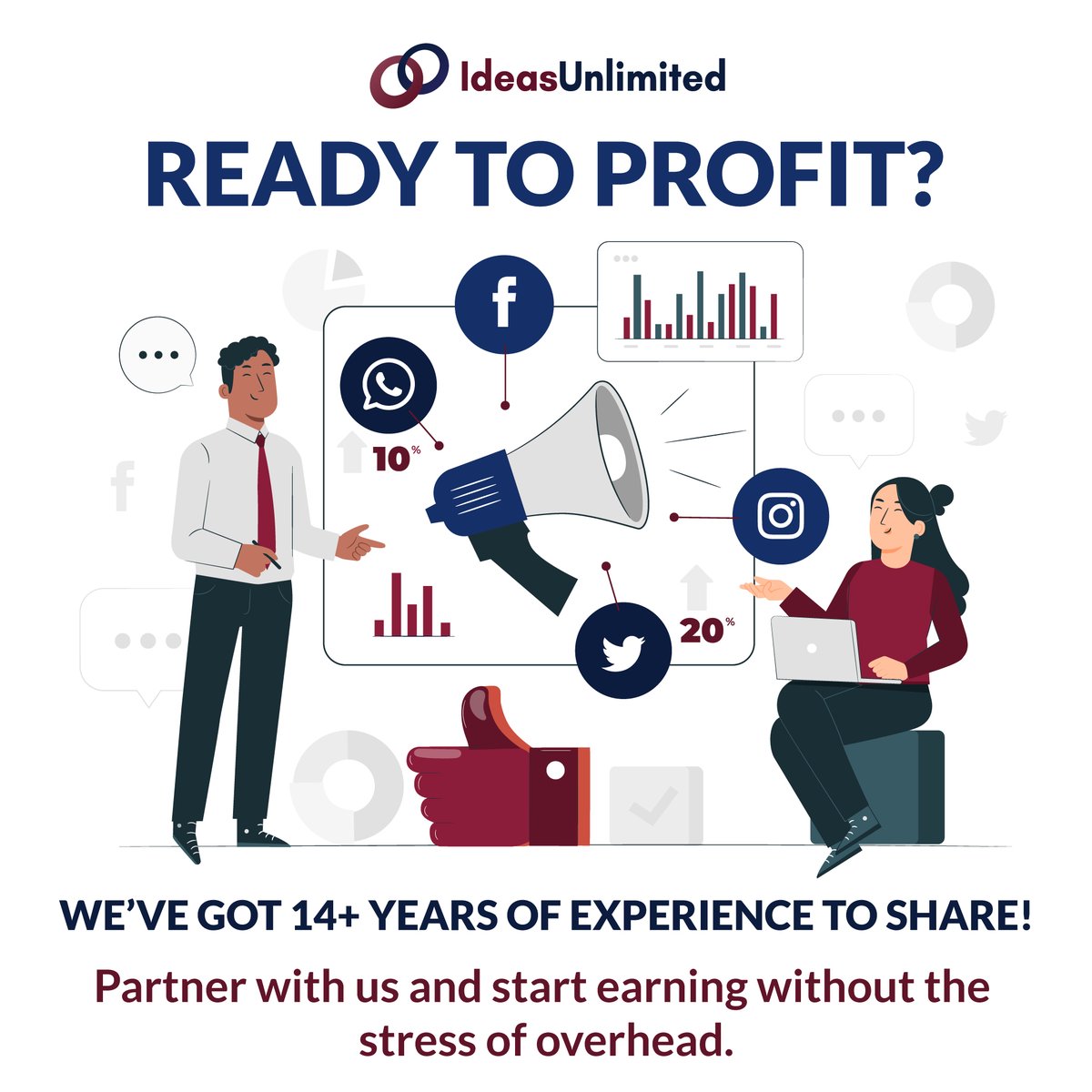 IdeasUnlimited

READY TO PROFIT?

10%

20%

WE'VE GOT 14+ YEARS OF EXPERIENCE TO SHARE!

Partner with us and start earning without the stress of overhead.